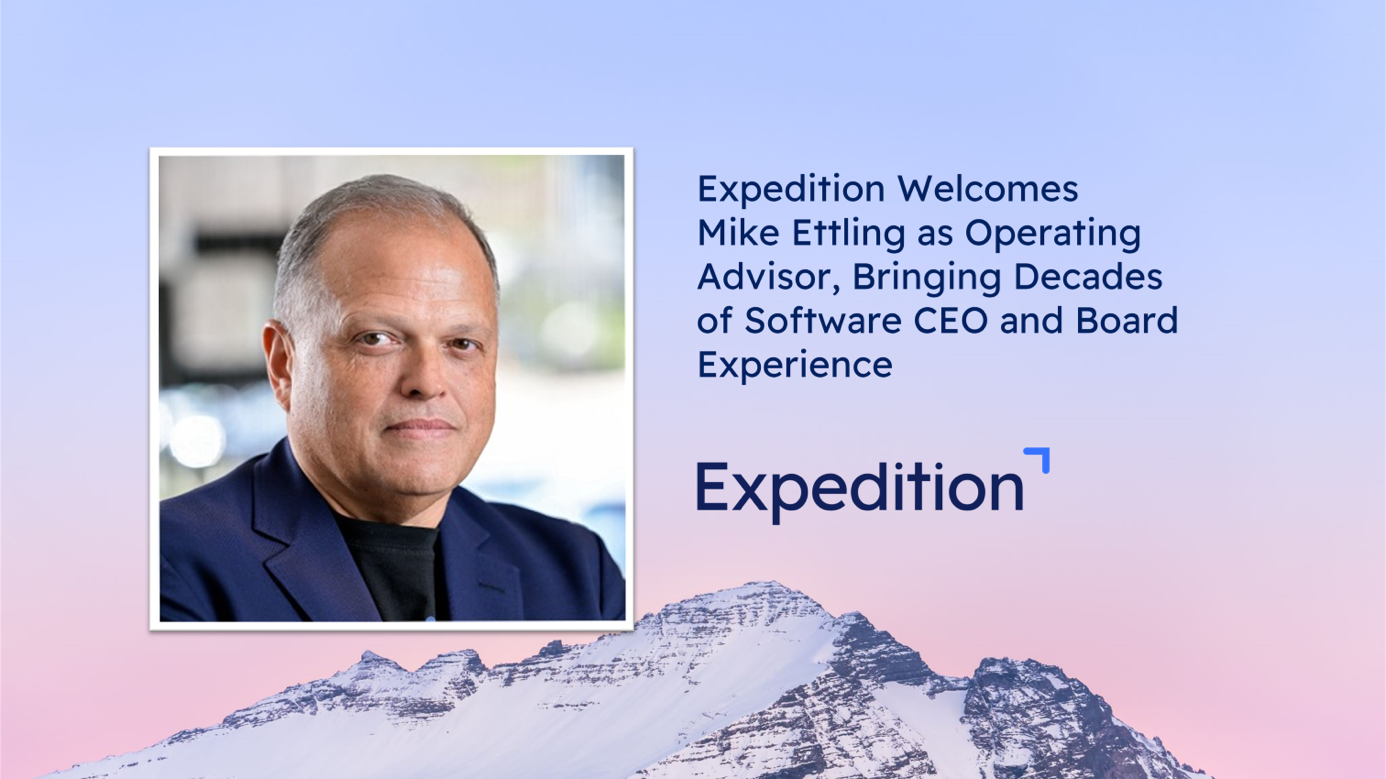 Expedition Welcomes Mike Ettling as Operating Advisor, Bringing Decades of Software CEO and Board Experience

Expedition